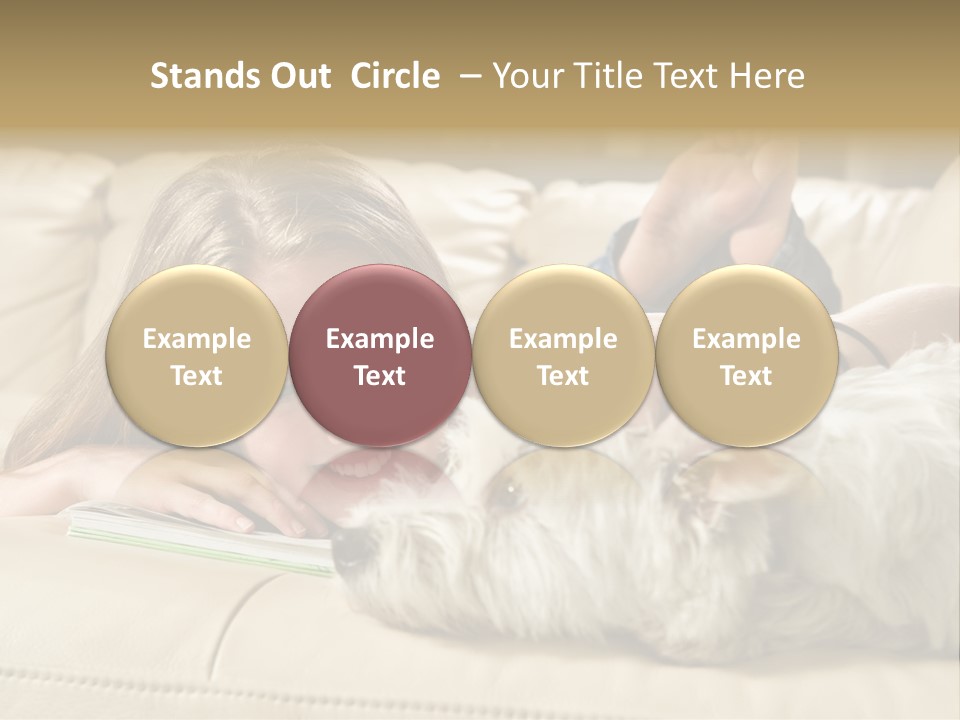 Stands Out Circle – Your Title Text Here

Example Text

Example Text

Example Text

Example Text